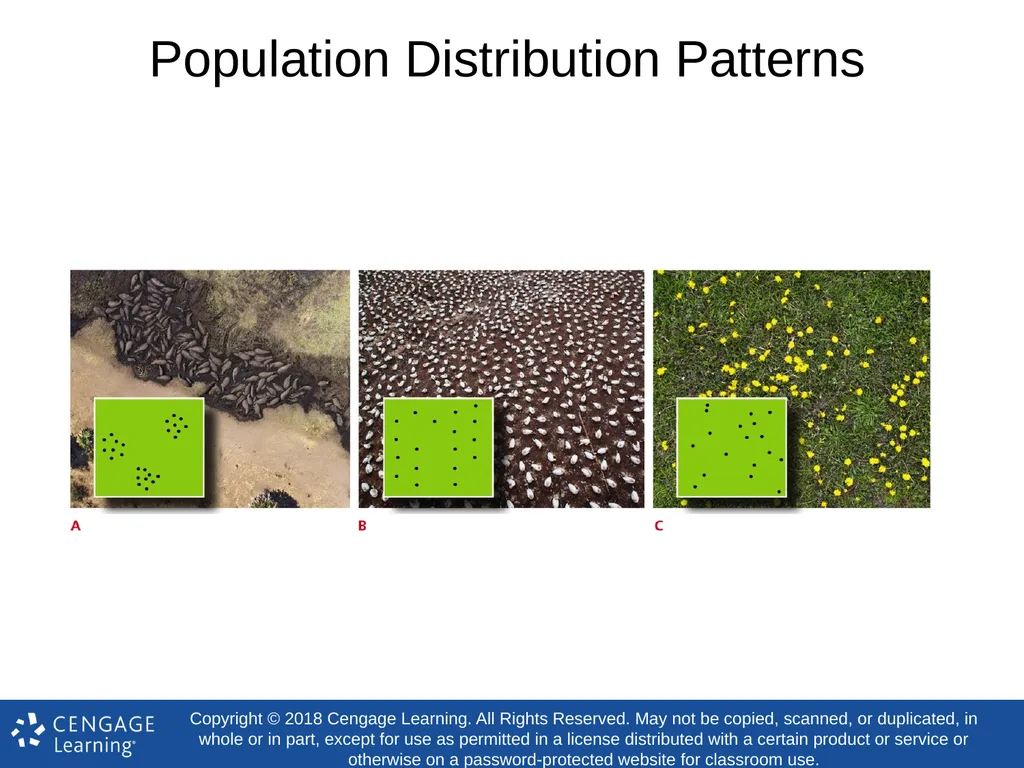 Population Distribution Patterns

A

B

C

CENGAGE Learning®

Copyright © 2018 Cengage Learning. All Rights Reserved. May not be copied, scanned, or duplicated, in whole or in part, except for use as permitted in a license distributed with a certain product or service or otherwise on a password-protected website for classroom use.